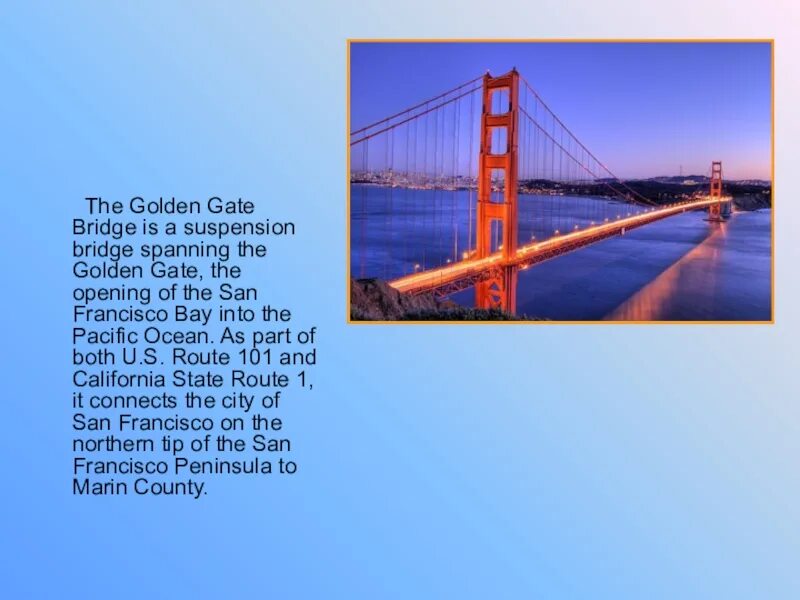 The Golden Gate Bridge is a suspension bridge spanning the Golden Gate, the opening of the San Francisco Bay into the Pacific Ocean. As part of both U.S. Route 101 and California State Route 1, it connects the city of San Francisco on the northern tip of the San Francisco Peninsula to Marin County.